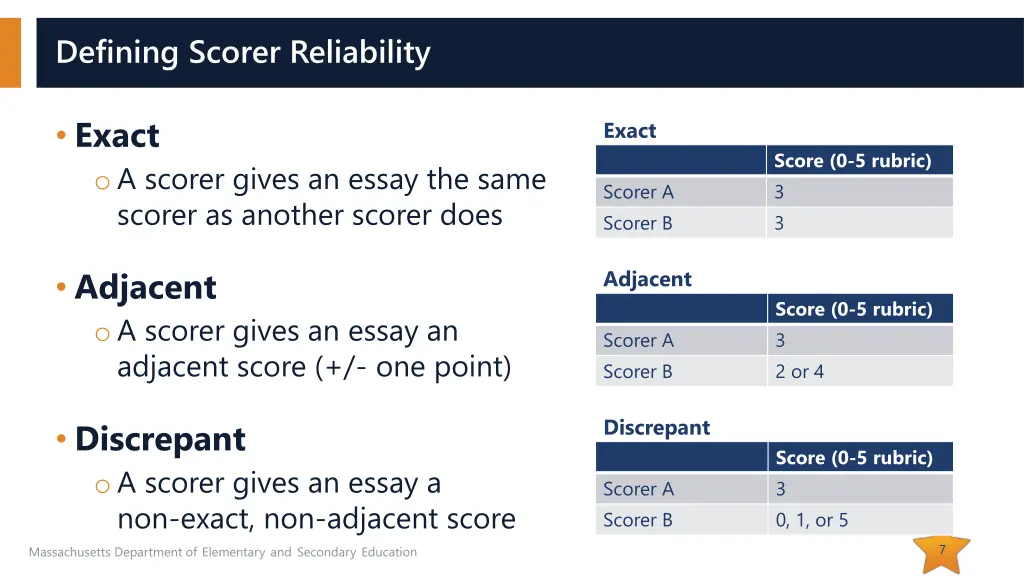 Defining Scorer Reliability

• Exact
  o A scorer gives an essay the same scorer as another scorer does

• Adjacent
  o A scorer gives an essay an adjacent score (+/- one point)

• Discrepant
  o A scorer gives an essay a non-exact, non-adjacent score

Exact

| | Score (0-5 rubric) |
|---|---|
| Scorer A | 3 |
| Scorer B | 3 |

Adjacent

| | Score (0-5 rubric) |
|---|---|
| Scorer A | 3 |
| Scorer B | 2 or 4 |

Discrepant

| | Score (0-5 rubric) |
|---|---|
| Scorer A | 3 |
| Scorer B | 0, 1, or 5 |

Massachusetts Department of Elementary and Secondary Education

7